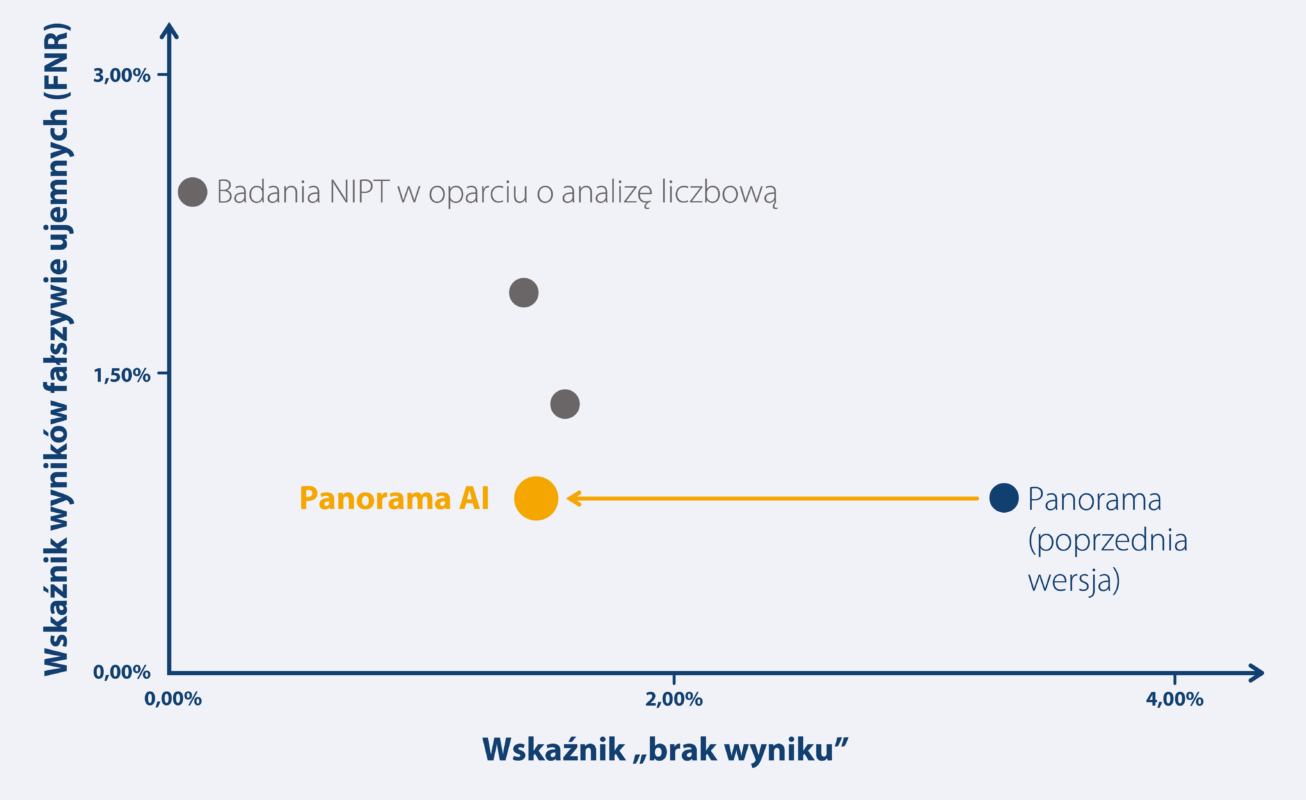 Wskaźnik wyników fałszywie ujemnych (FNR)

3,00%

1,50%

0,00%

Badania NIPT w oparciu o analizę liczbową

Panorama AI

Panorama (poprzednia wersja)

0,00%

2,00%

4,00%

Wskaźnik „brak wyniku”